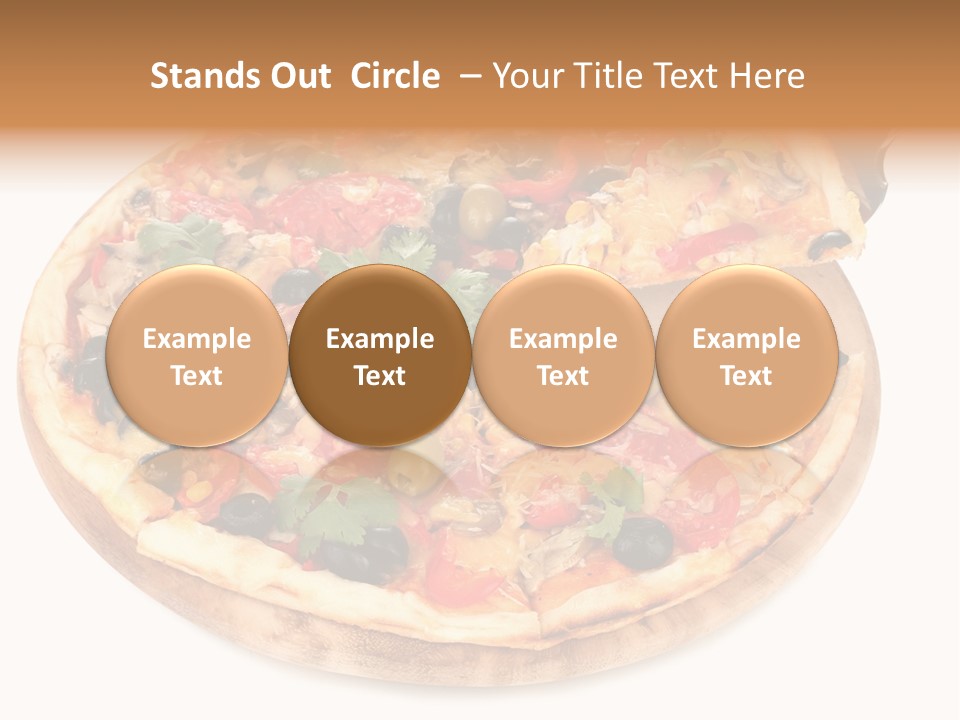 Stands Out Circle – Your Title Text Here

Example Text

Example Text

Example Text

Example Text